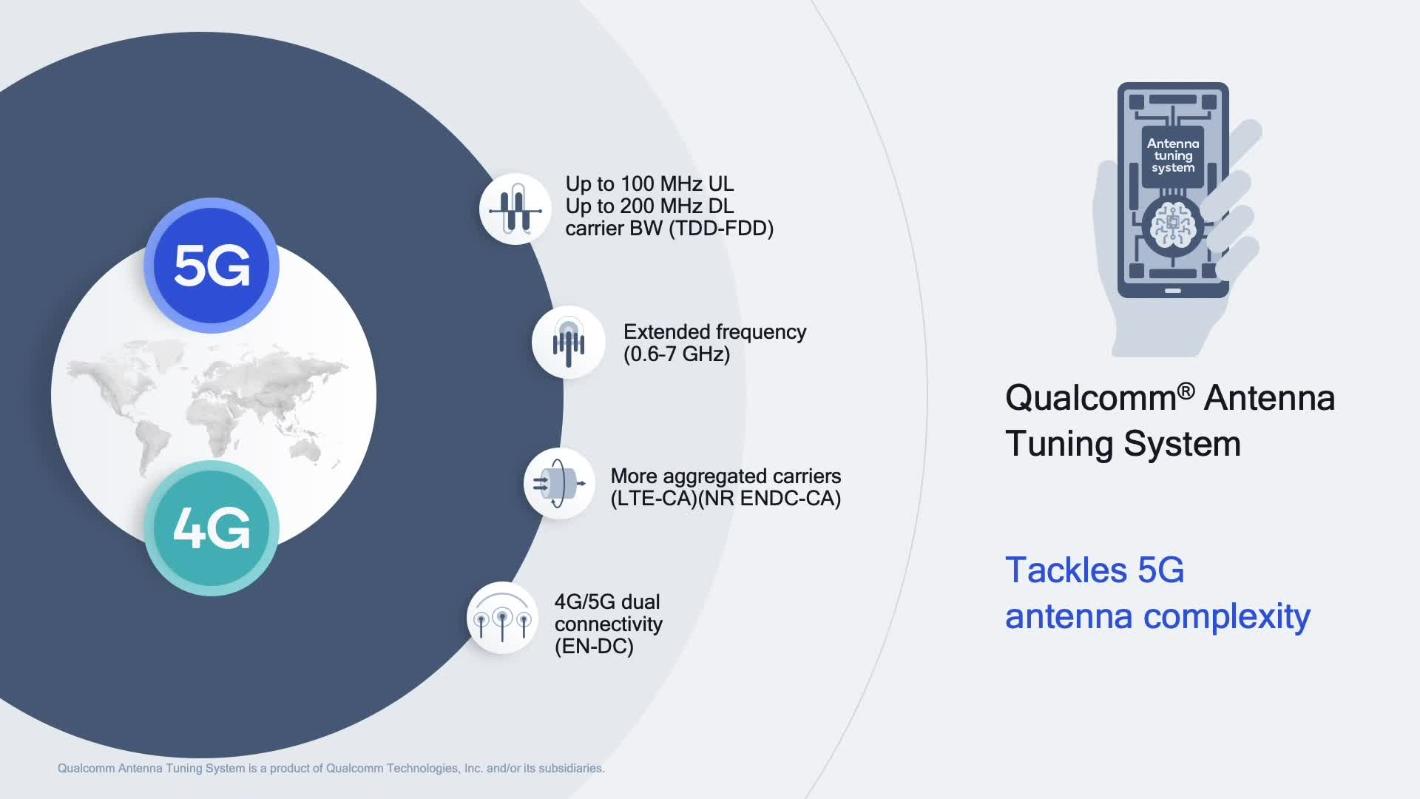 5G

4G

Up to 100 MHz UL
Up to 200 MHz DL
carrier BW (TDD-FDD)

Extended frequency
(0.6-7 GHz)

More aggregated carriers
(LTE-CA)(NR ENDC-CA)

4G/5G dual
connectivity
(EN-DC)

Antenna tuning system

Qualcomm® Antenna Tuning System

Tackles 5G antenna complexity

Qualcomm Antenna Tuning System is a product of Qualcomm Technologies, Inc. and/or its subsidiaries.